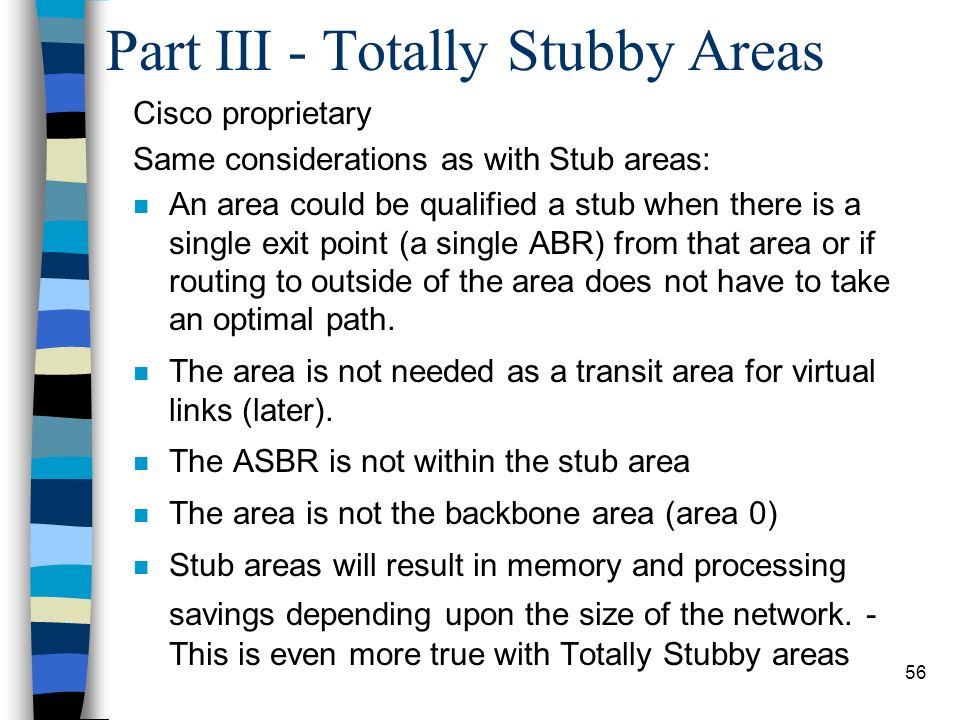 Part III - Totally Stubby Areas

Cisco proprietary

Same considerations as with Stub areas:

- An area could be qualified a stub when there is a single exit point (a single ABR) from that area or if routing to outside of the area does not have to take an optimal path.
- The area is not needed as a transit area for virtual links (later).
- The ASBR is not within the stub area
- The area is not the backbone area (area 0)
- Stub areas will result in memory and processing

savings depending upon the size of the network. - This is even more true with Totally Stubby areas

56